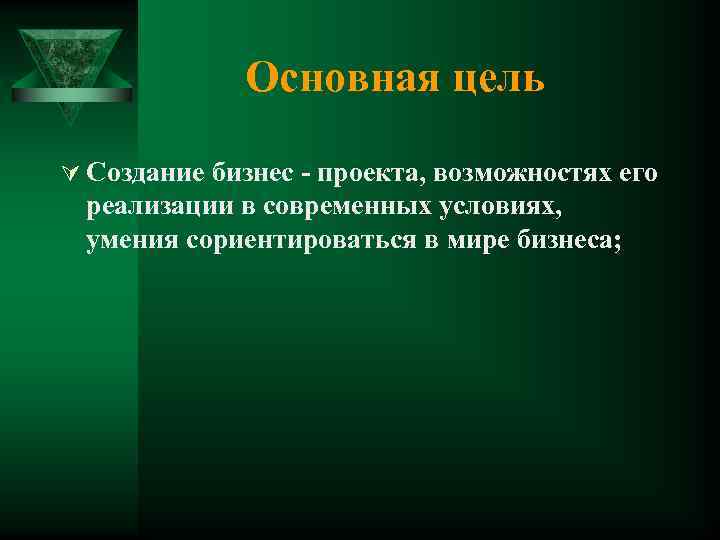 Основная цель

Создание бизнес - проекта, возможностях его реализации в современных условиях, умения сориентироваться в мире бизнеса;